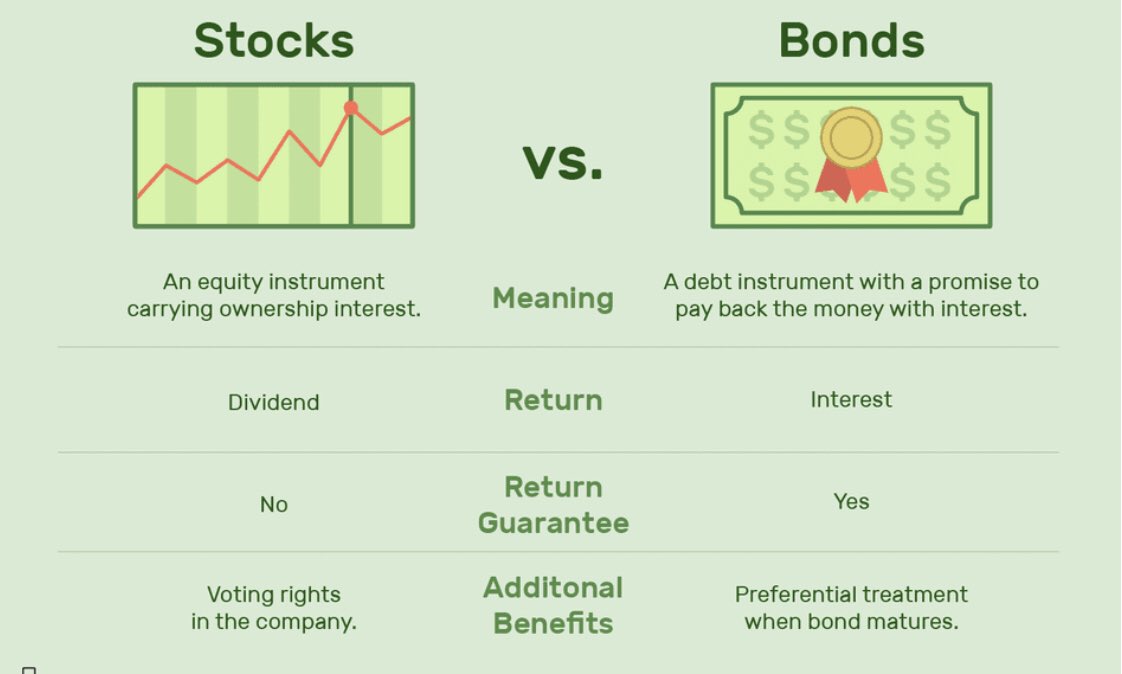 | Stocks | vs. | Bonds |
|---|---|---|
| An equity instrument carrying ownership interest. | Meaning | A debt instrument with a promise to pay back the money with interest. |
| Dividend | Return | Interest |
| No | Return Guarantee | Yes |
| Voting rights in the company. | Additonal Benefits | Preferential treatment when bond matures. |